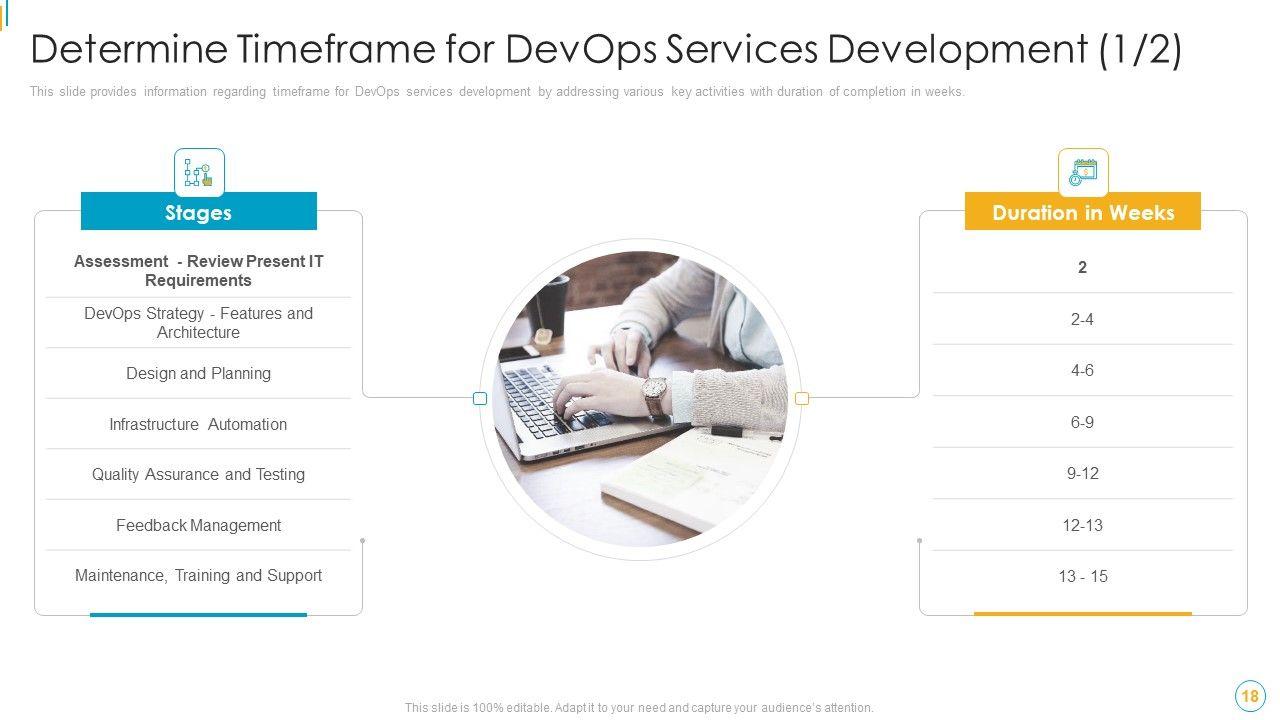 Determine Timeframe for DevOps Services Development (1/2)

This slide provides information regarding timeframe for DevOps services development by addressing various key activities with duration of completion in weeks.

Stages

Assessment - Review Present IT Requirements

DevOps Strategy - Features and Architecture

Design and Planning

Infrastructure Automation

Quality Assurance and Testing

Feedback Management

Maintenance, Training and Support

Duration in Weeks

2

2-4

4-6

6-9

9-12

12-13

13 - 15

This slide is 100% editable. Adapt it to your need and capture your audience's attention.

18